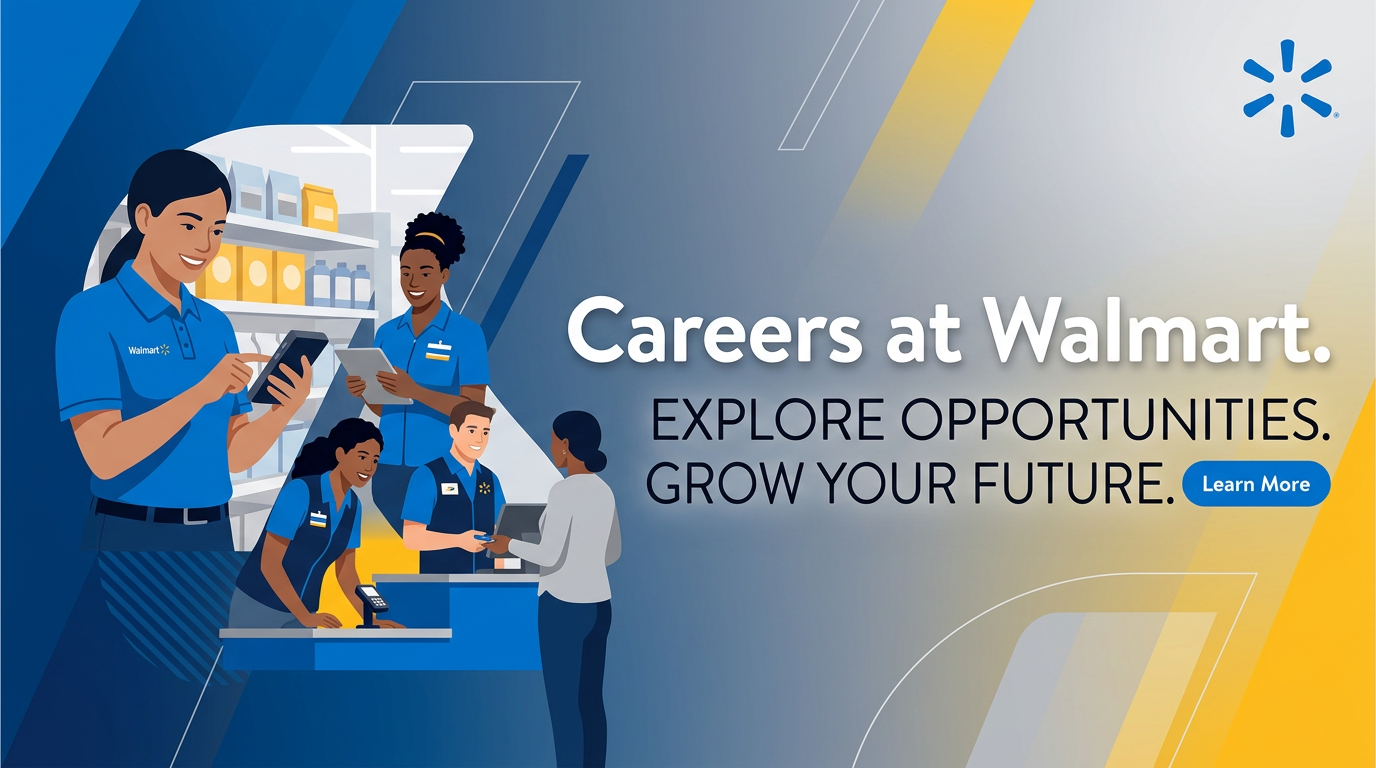 Walmart

Careers at Walmart.

EXPLORE OPPORTUNITIES.
GROW YOUR FUTURE.

Learn More